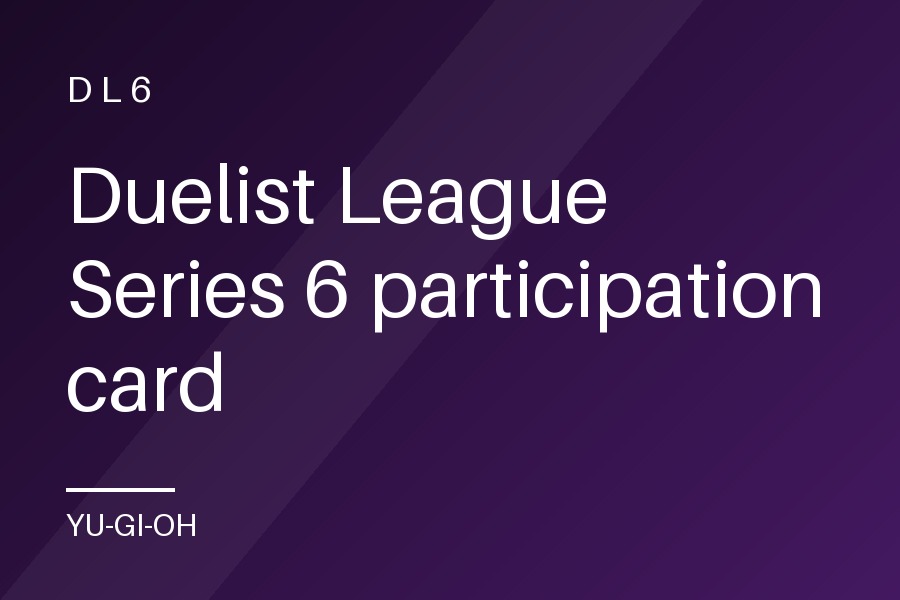 DL6

Duelist League Series 6 participation card

YU-GI-OH